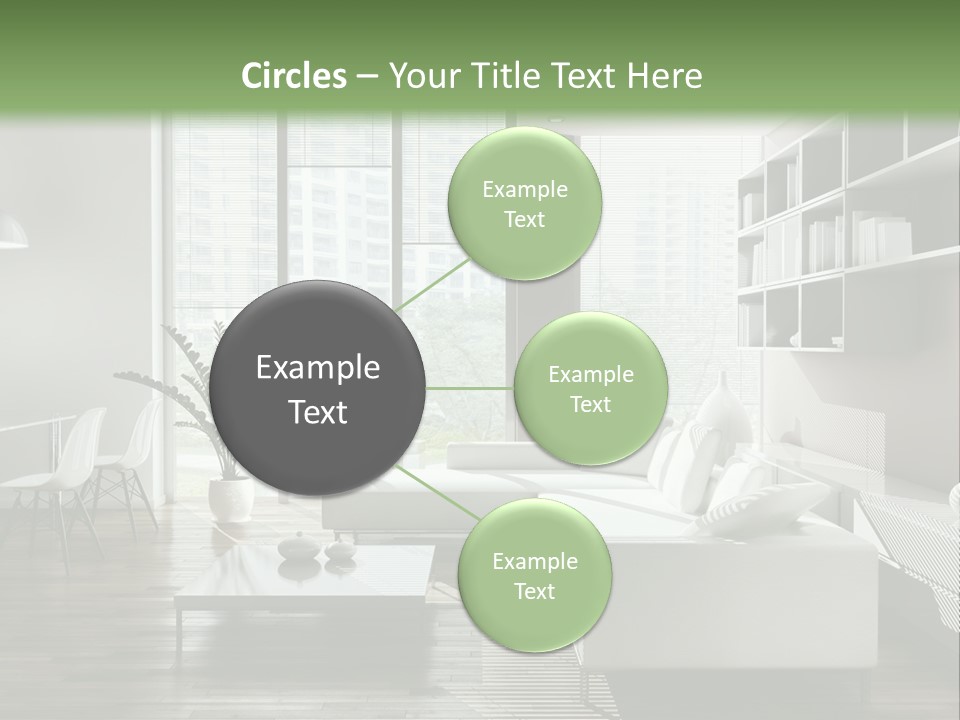 Circles – Your Title Text Here

Example Text

Example Text

Example Text

Example Text